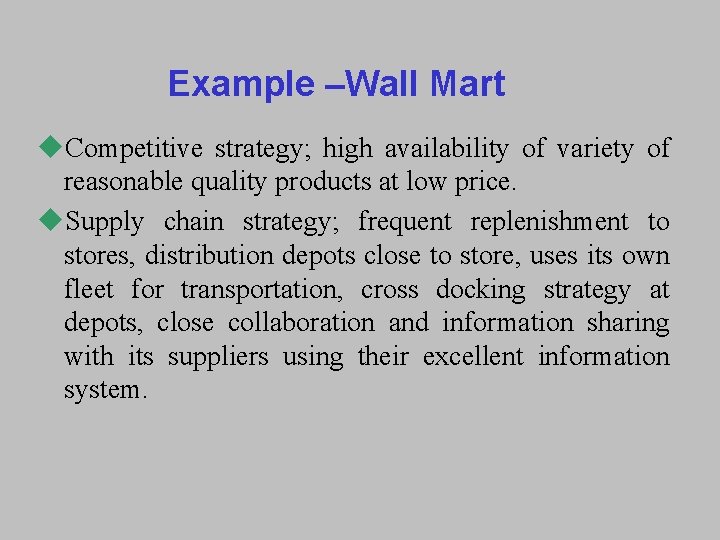 Example –Wall Mart

◆Competitive strategy; high availability of variety of reasonable quality products at low price.

◆Supply chain strategy; frequent replenishment to stores, distribution depots close to store, uses its own fleet for transportation, cross docking strategy at depots, close collaboration and information sharing with its suppliers using their excellent information system.